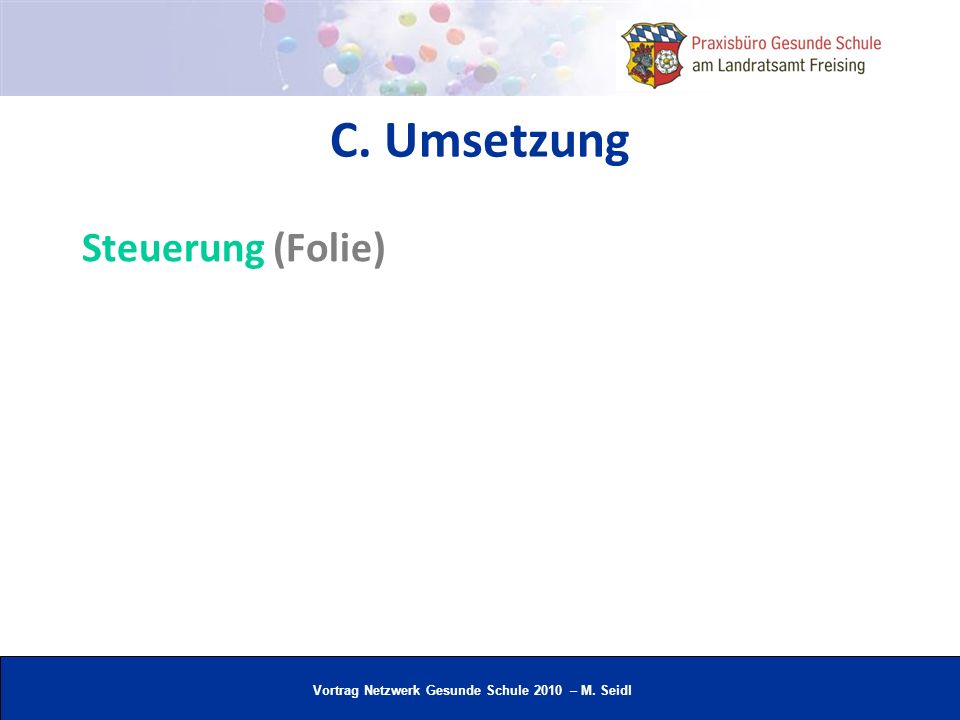 Praxisbüro Gesunde Schule
am Landratsamt Freising

C. Umsetzung

Steuerung (Folie)

Vortrag Netzwerk Gesunde Schule 2010 – M. Seidl